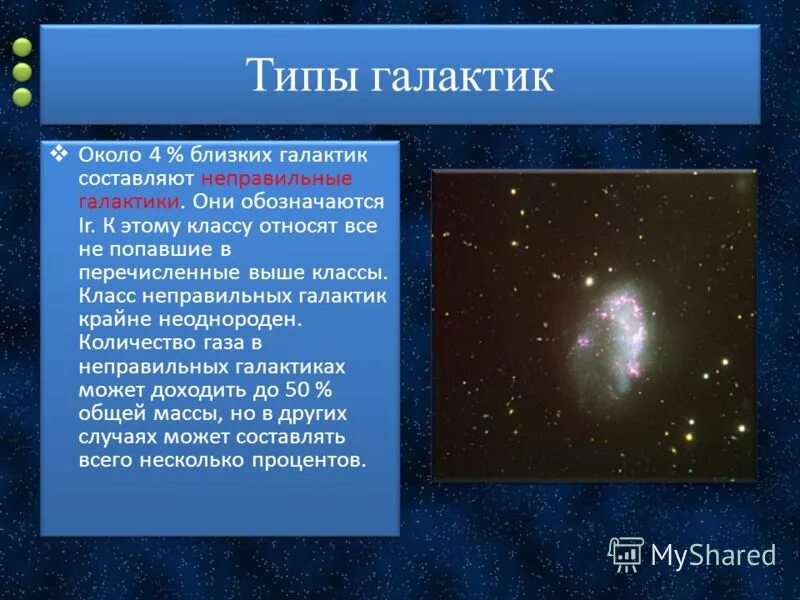 Типы галактик

❖ Около 4 % близких галактик составляют неправильные галактики. Они обозначаются Ir. К этому классу относят все не попавшие в перечисленные выше классы. Класс неправильных галактик крайне неоднороден. Количество газа в неправильных галактиках может доходить до 50 % общей массы, но в других случаях может составлять всего несколько процентов.

MyShared